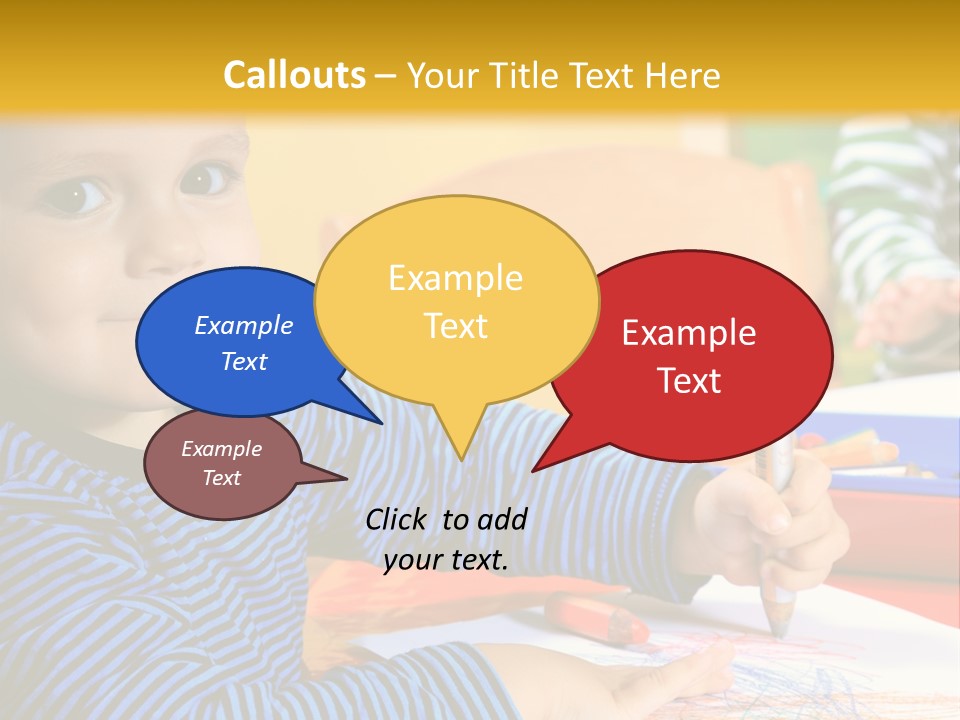 Callouts – Your Title Text Here

Example Text

Example Text

Example Text

Example Text

Click to add your text.